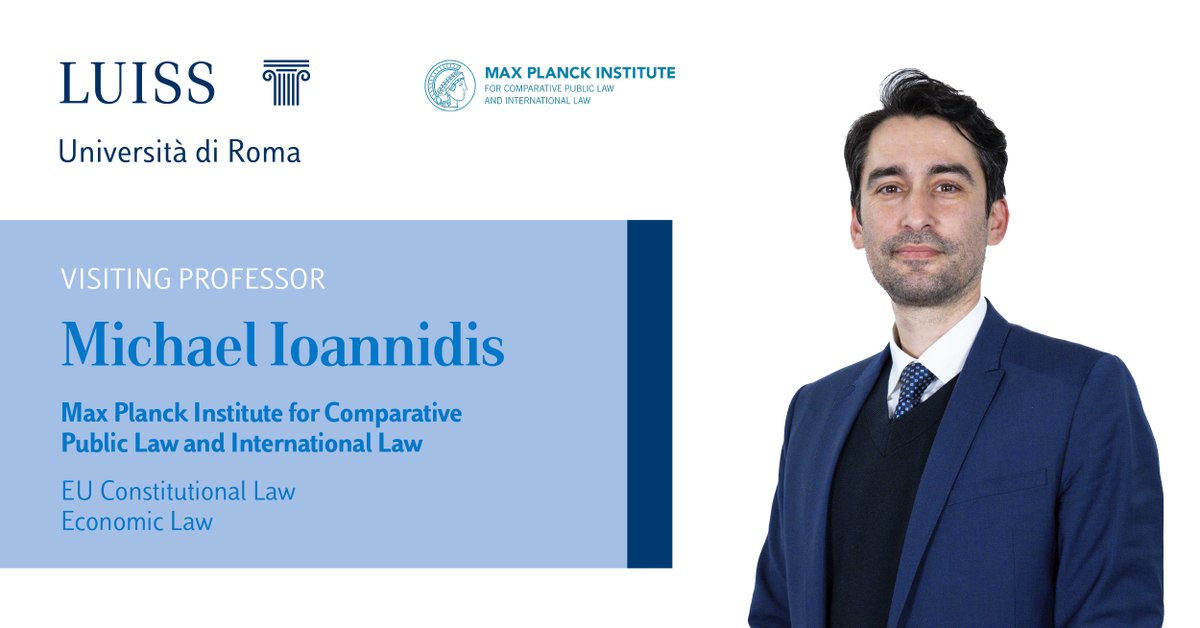 LUISS

Università di Roma

MAX PLANCK INSTITUTE
FOR COMPARATIVE PUBLIC LAW
AND INTERNATIONAL LAW

VISITING PROFESSOR

Michael Ioannidis

Max Planck Institute for Comparative Public Law and International Law

EU Constitutional Law
Economic Law